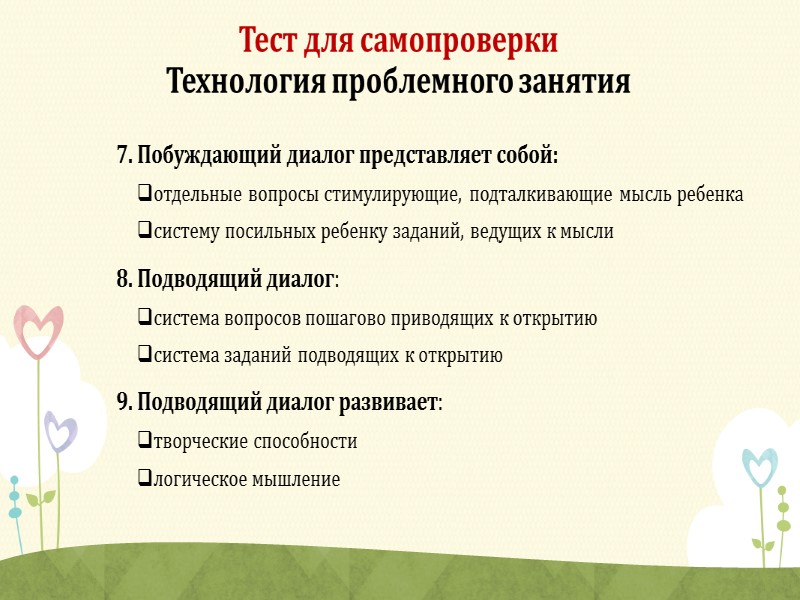 Тест для самопроверки
Технология проблемного занятия

7. Побуждающий диалог представляет собой:

❑отдельные вопросы стимулирующие, подталкивающие мысль ребенка

❑систему посильных ребенку заданий, ведущих к мысли

8. Подводящий диалог:

❑система вопросов пошагово приводящих к открытию

❑система заданий подводящих к открытию

9. Подводящий диалог развивает:

❑творческие способности

❑логическое мышление